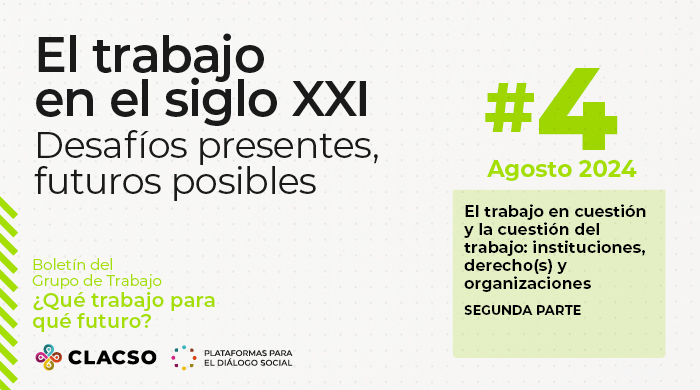 El trabajo en el siglo XXI
Desafíos presentes, futuros posibles

Boletín del Grupo de Trabajo
¿Qué trabajo para qué futuro?

CLACSO

PLATAFORMAS PARA EL DIÁLOGO SOCIAL

#4
Agosto 2024

El trabajo en cuestión y la cuestión del trabajo: instituciones, derecho(s) y organizaciones

SEGUNDA PARTE